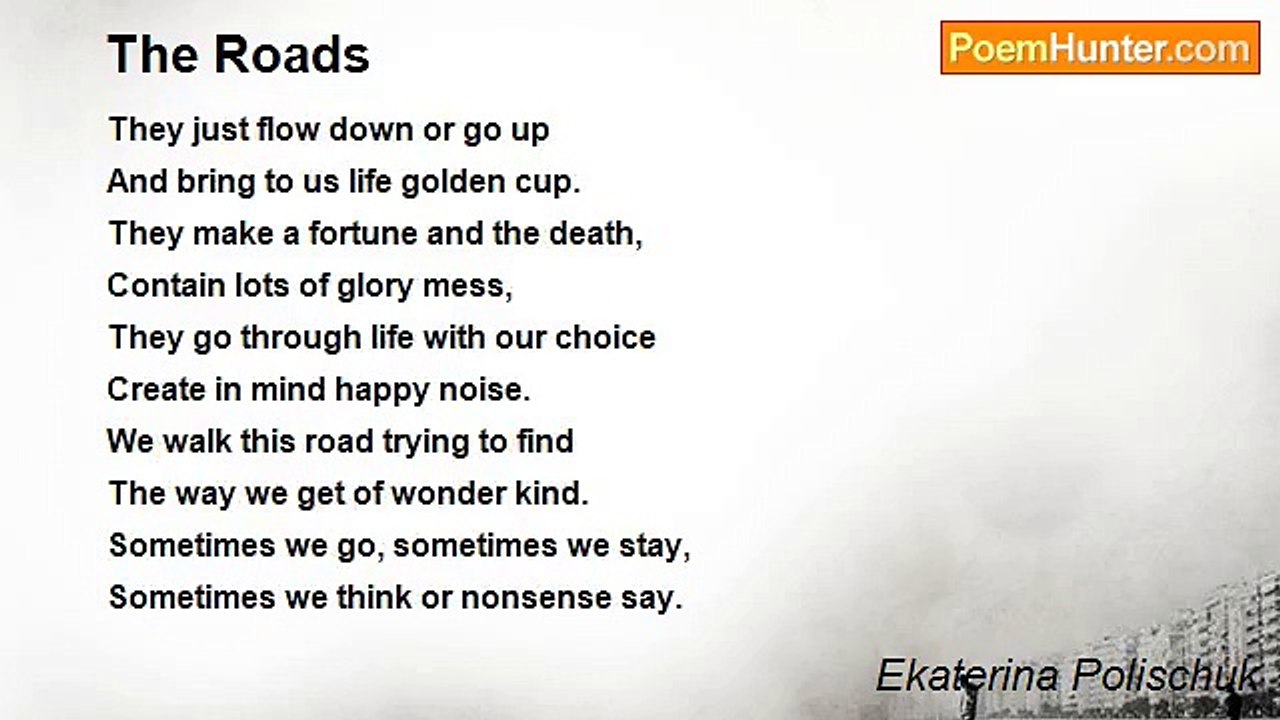 The Roads

PoemHunter.com

They just flow down or go up
And bring to us life golden cup.
They make a fortune and the death,
Contain lots of glory mess,
They go through life with our choice
Create in mind happy noise.
We walk this road trying to find
The way we get of wonder kind.
Sometimes we go, sometimes we stay,
Sometimes we think or nonsense say.

Ekaterina Polischuk